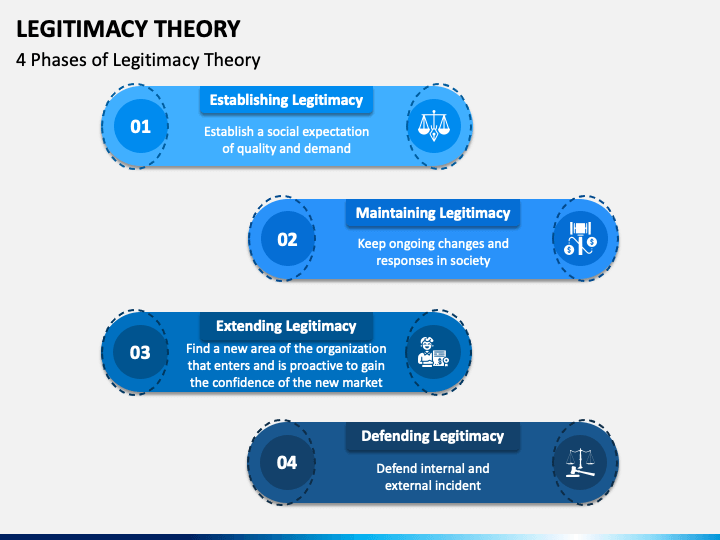 LEGITIMACY THEORY
4 Phases of Legitimacy Theory

01
Establishing Legitimacy
Establish a social expectation of quality and demand

02
Maintaining Legitimacy
Keep ongoing changes and responses in society

03
Extending Legitimacy
Find a new area of the organization that enters and is proactive to gain the confidence of the new market

04
Defending Legitimacy
Defend internal and external incident